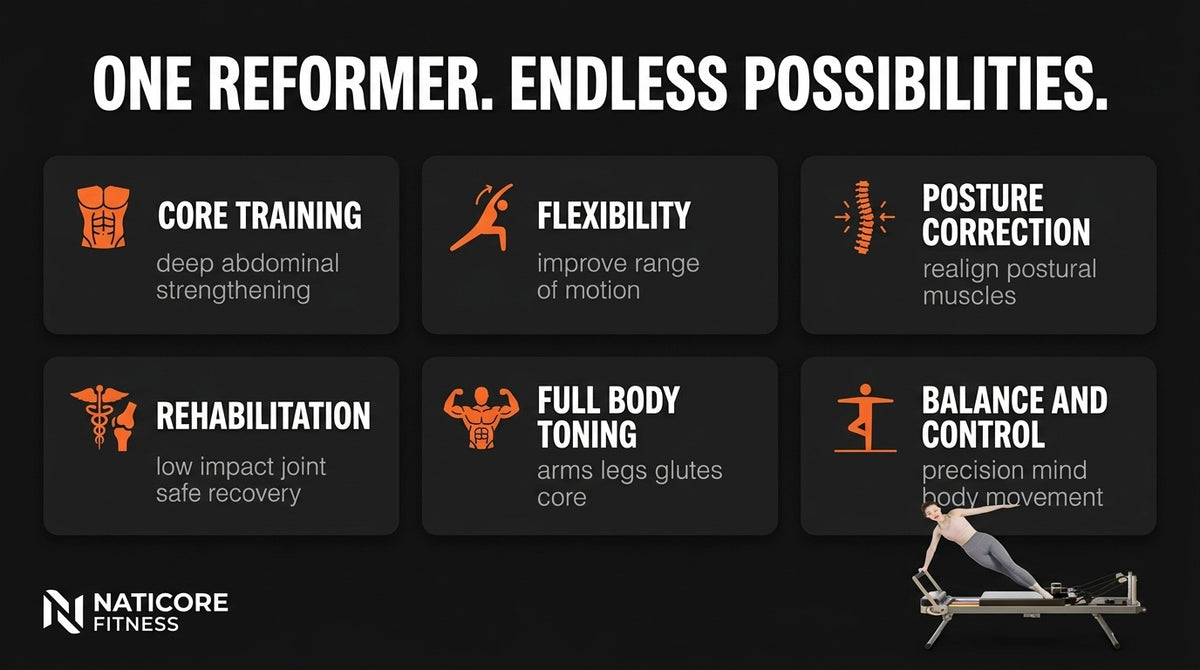 ONE REFORMER. ENDLESS POSSIBILITIES.

CORE TRAINING
deep abdominal strengthening

FLEXIBILITY
improve range of motion

POSTURE CORRECTION
realign postural muscles

REHABILITATION
low impact joint safe recovery

FULL BODY TONING
arms legs glutes core

BALANCE AND CONTROL
precision mind body movement

NATICORE FITNESS